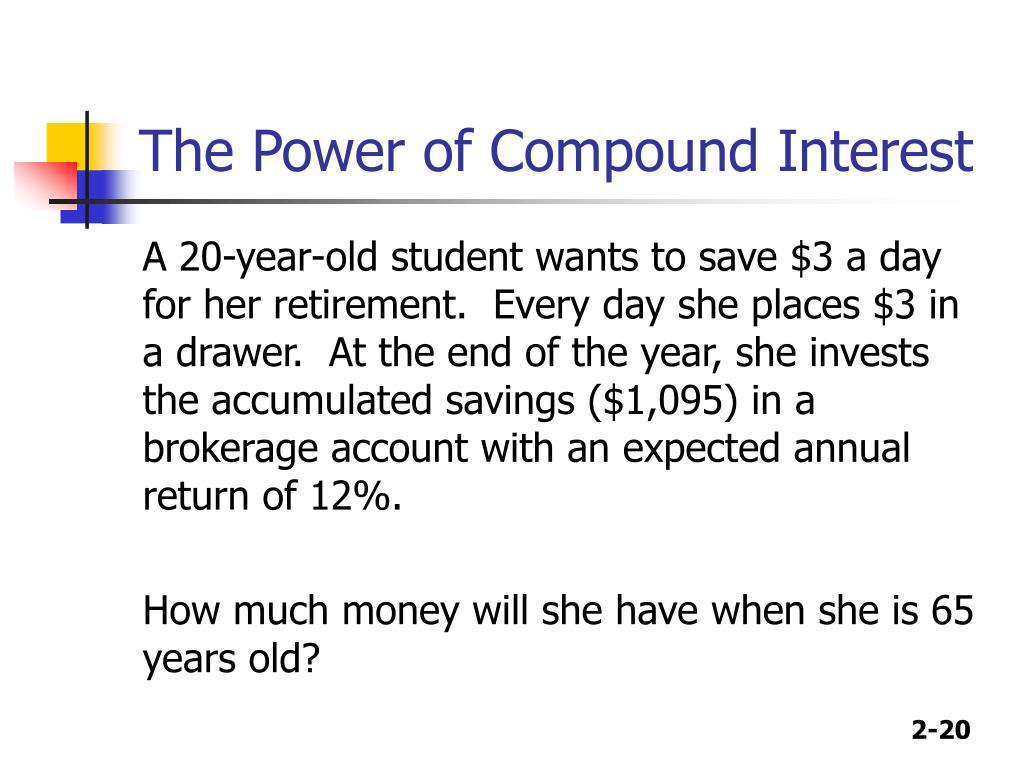 The Power of Compound Interest

A 20-year-old student wants to save \$3 a day for her retirement. Every day she places \$3 in a drawer. At the end of the year, she invests the accumulated savings (\$1,095) in a brokerage account with an expected annual return of 12%.

How much money will she have when she is 65 years old?

2-20